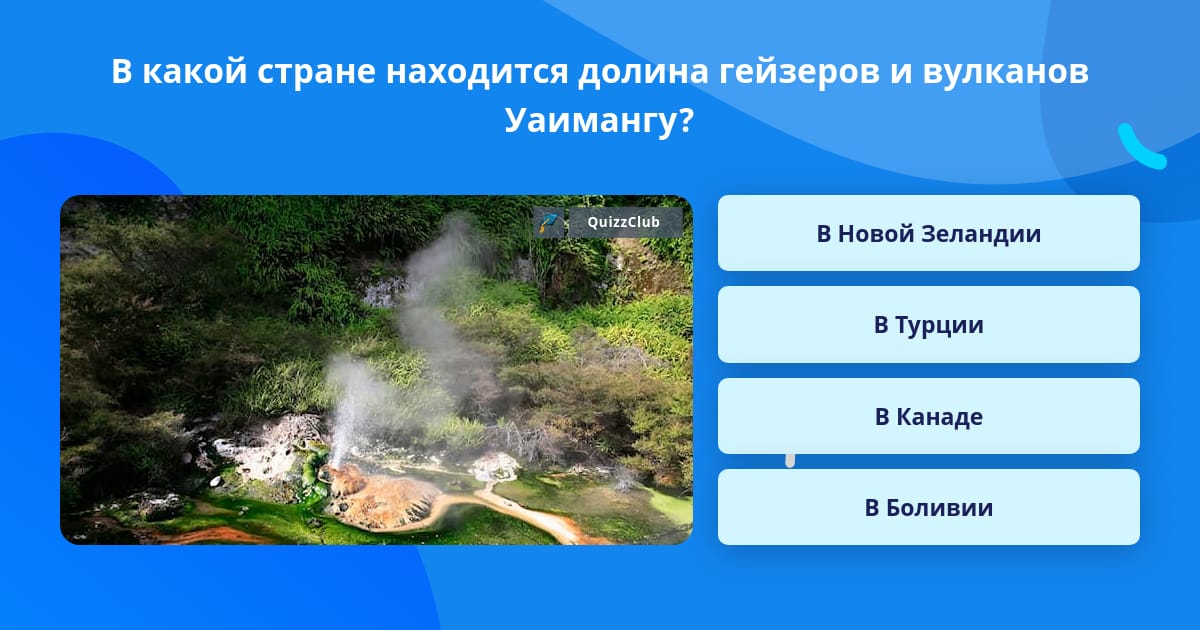 В какой стране находится долина гейзеров и вулканов Уаимангу?

QuizzClub

В Новой Зеландии

В Турции

В Канаде

В Боливии